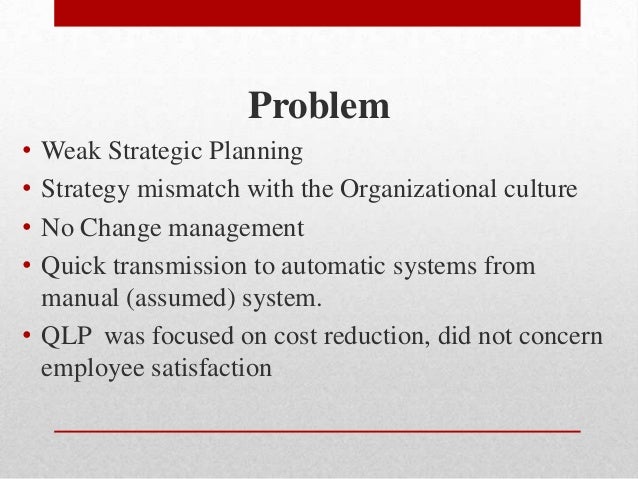 Problem

• Weak Strategic Planning
• Strategy mismatch with the Organizational culture
• No Change management
• Quick transmission to automatic systems from manual (assumed) system.
• QLP was focused on cost reduction, did not concern employee satisfaction